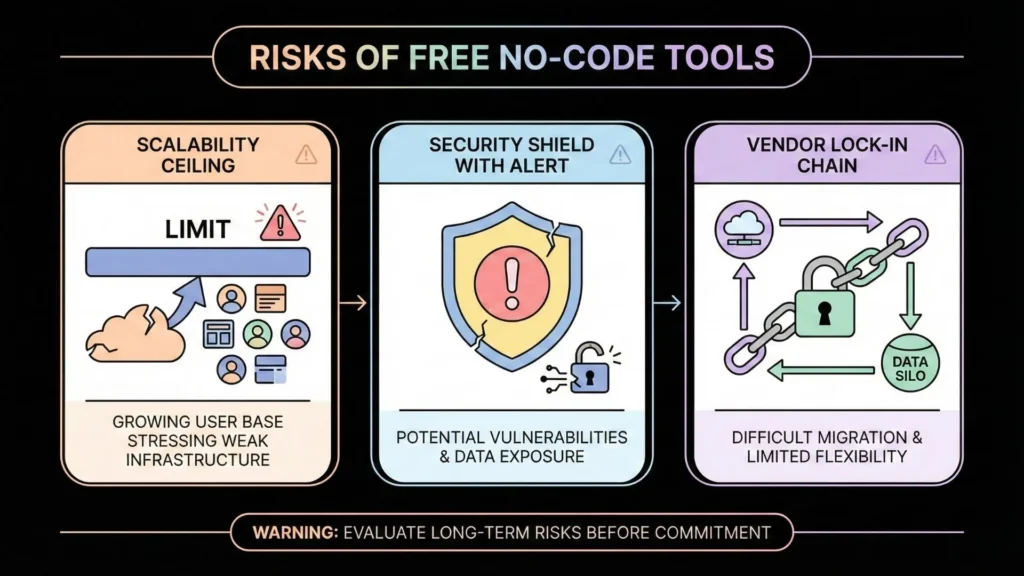 RISKS OF FREE NO-CODE TOOLS

SCALABILITY CEILING

LIMIT

GROWING USER BASE STRESSING WEAK INFRASTRUCTURE

SECURITY SHIELD WITH ALERT

POTENTIAL VULNERABILITIES & DATA EXPOSURE

VENDOR LOCK-IN CHAIN

DATA SILO

DIFFICULT MIGRATION & LIMITED FLEXIBILITY

WARNING: EVALUATE LONG-TERM RISKS BEFORE COMMITMENT